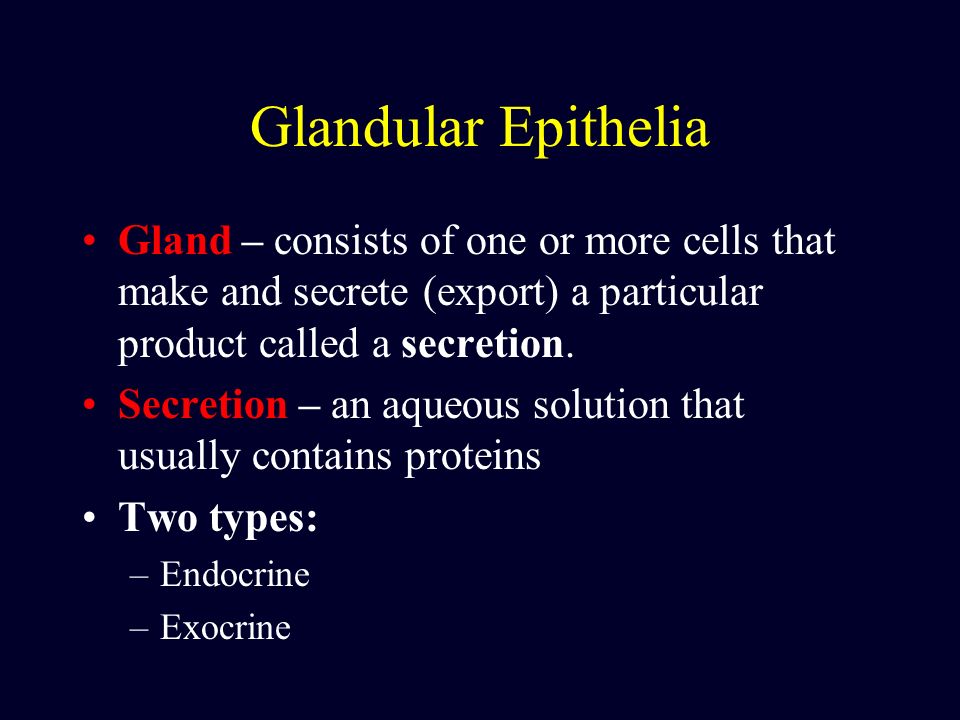 Glandular Epithelia

• Gland – consists of one or more cells that make and secrete (export) a particular product called a secretion.

• Secretion – an aqueous solution that usually contains proteins

• Two types:
– Endocrine
– Exocrine